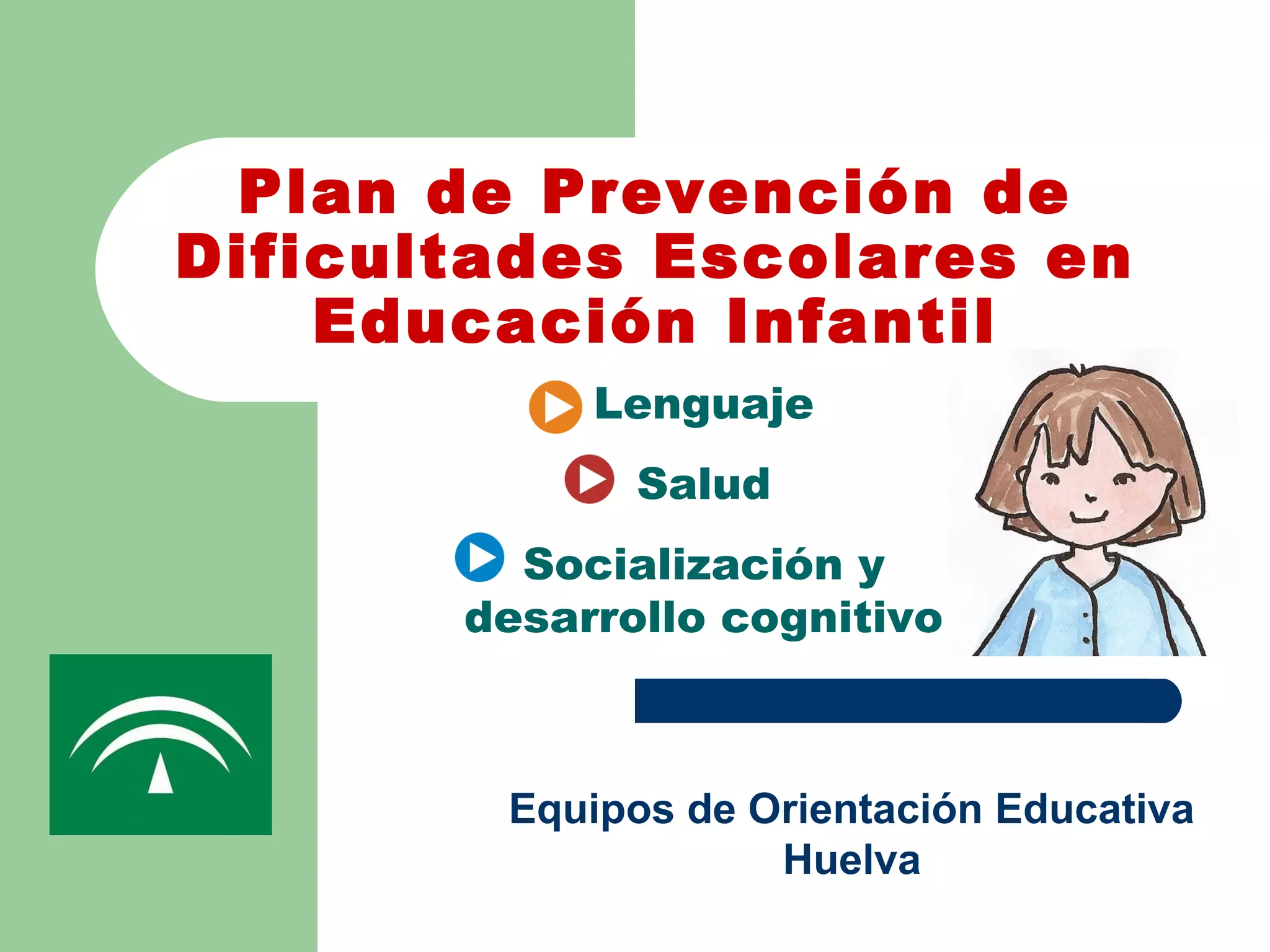 Plan de Prevención de Dificultades Escolares en Educación Infantil

Lenguaje

Salud

Socialización y desarrollo cognitivo

Equipos de Orientación Educativa
Huelva